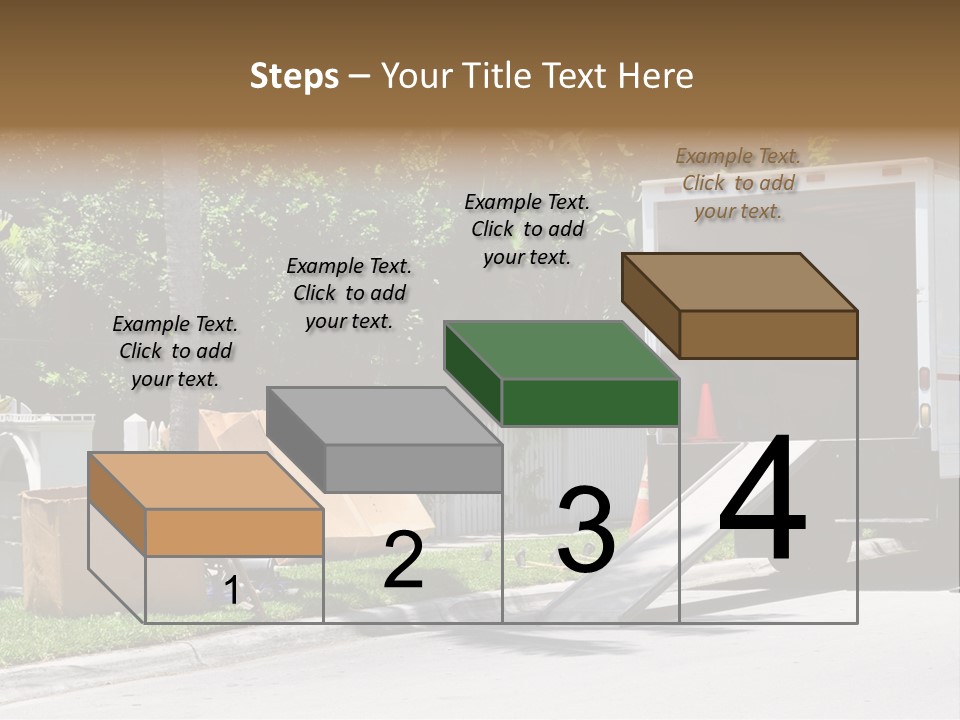 Steps – Your Title Text Here

Example Text. Click to add your text.

Example Text. Click to add your text.

Example Text. Click to add your text.

Example Text. Click to add your text.

1

2

3

4